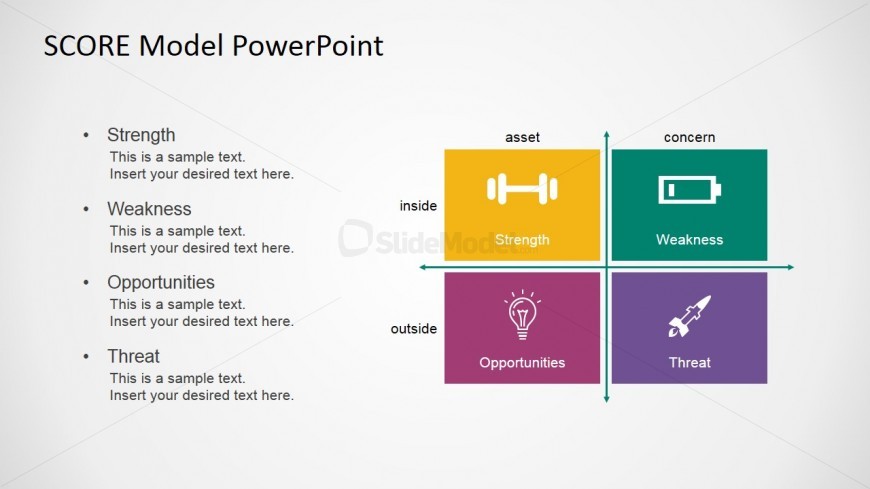 SCORE Model PowerPoint

• Strength
This is a sample text.
Insert your desired text here.

• Weakness
This is a sample text.
Insert your desired text here.

• Opportunities
This is a sample text.
Insert your desired text here.

• Threat
This is a sample text.
Insert your desired text here.

asset

concern

inside

outside

Strength

Weakness

Opportunities

Threat

SlideModel.com